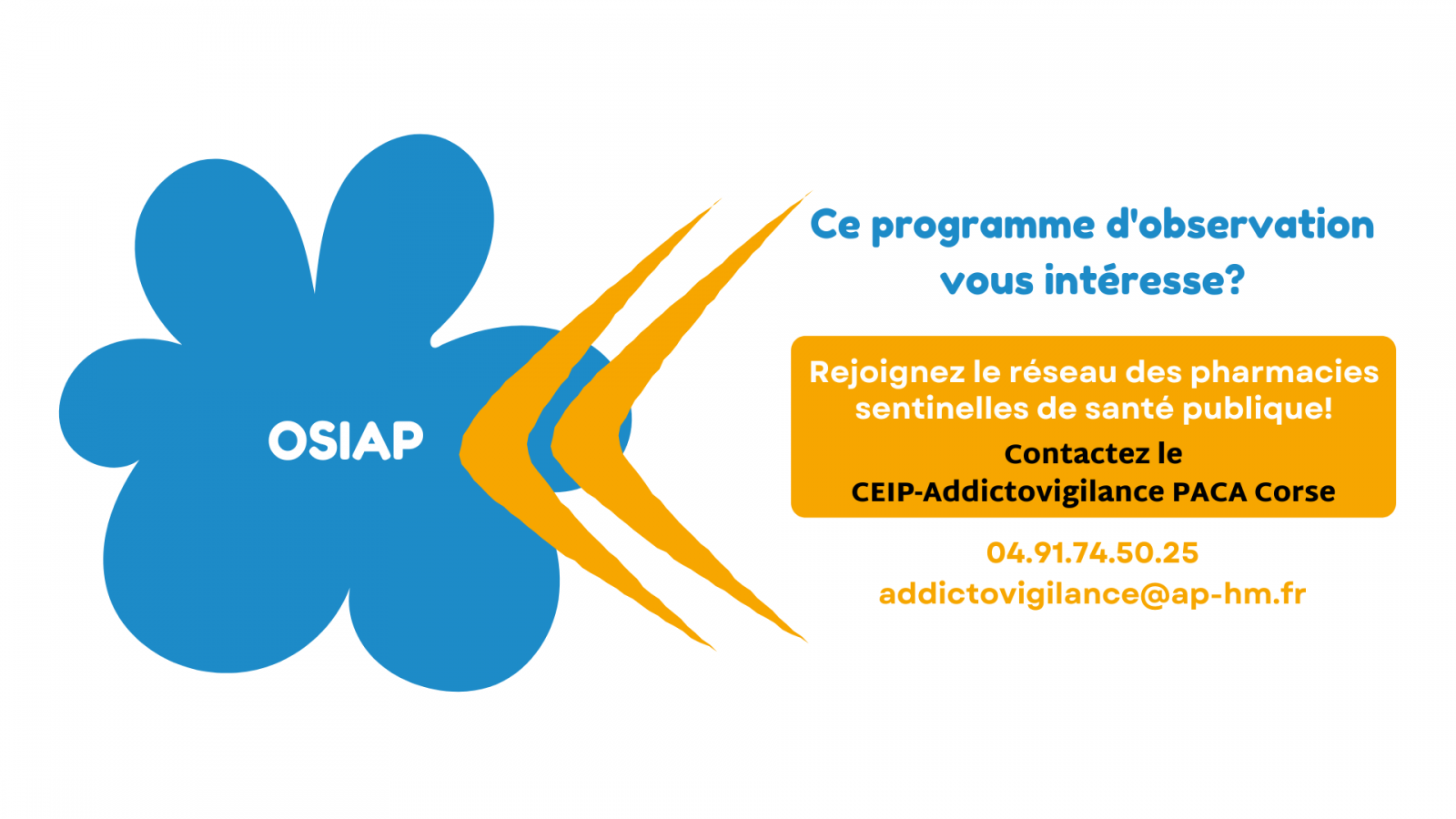 OSIAP

Ce programme d'observation vous intéresse?

Rejoignez le réseau des pharmacies sentinelles de santé publique!

Contactez le CEIP-Addictovigilance PACA Corse

04.91.74.50.25
addictovigilance@ap-hm.fr